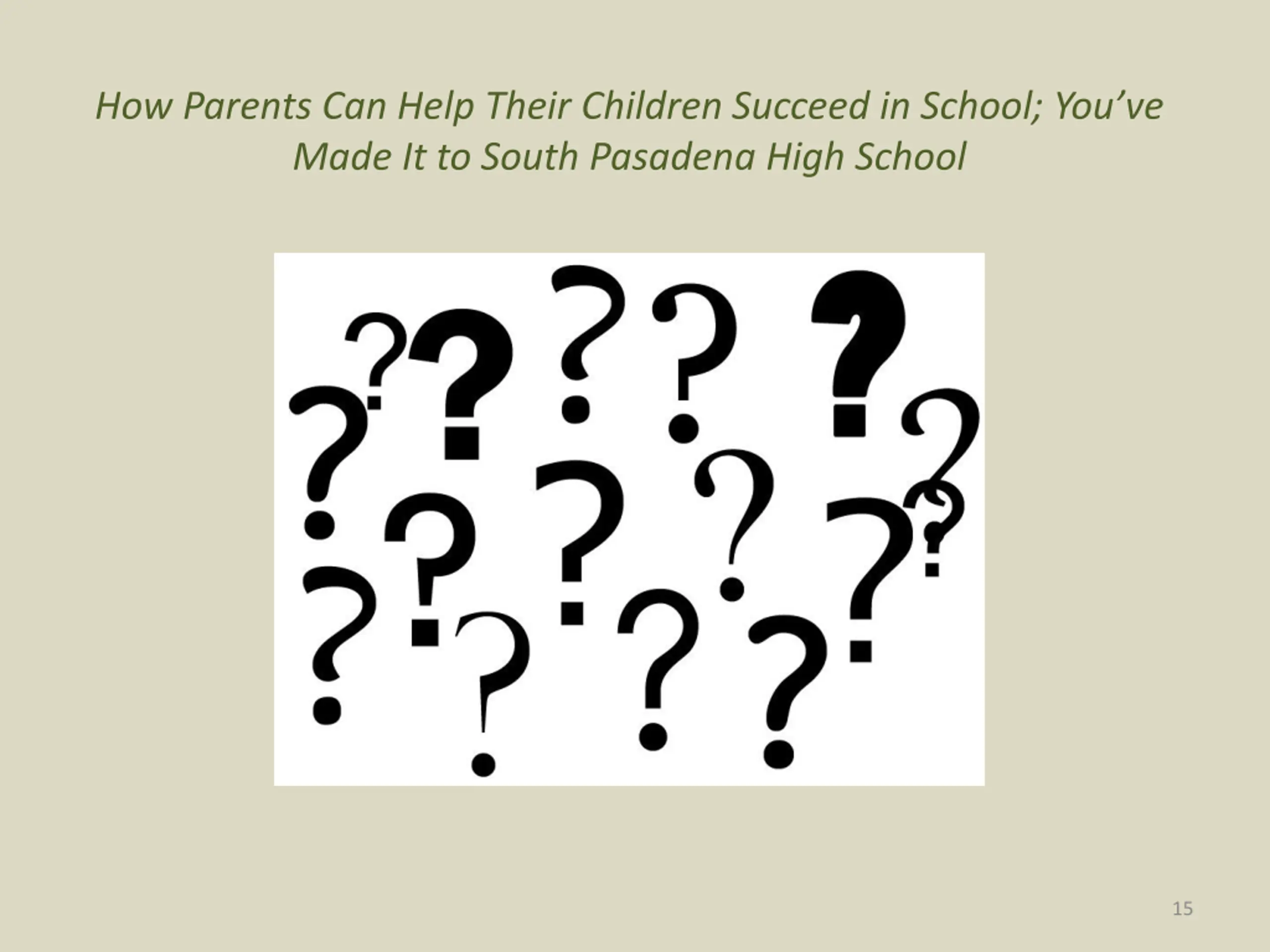 How Parents Can Help Their Children Succeed in School; You've Made It to South Pasadena High School

15